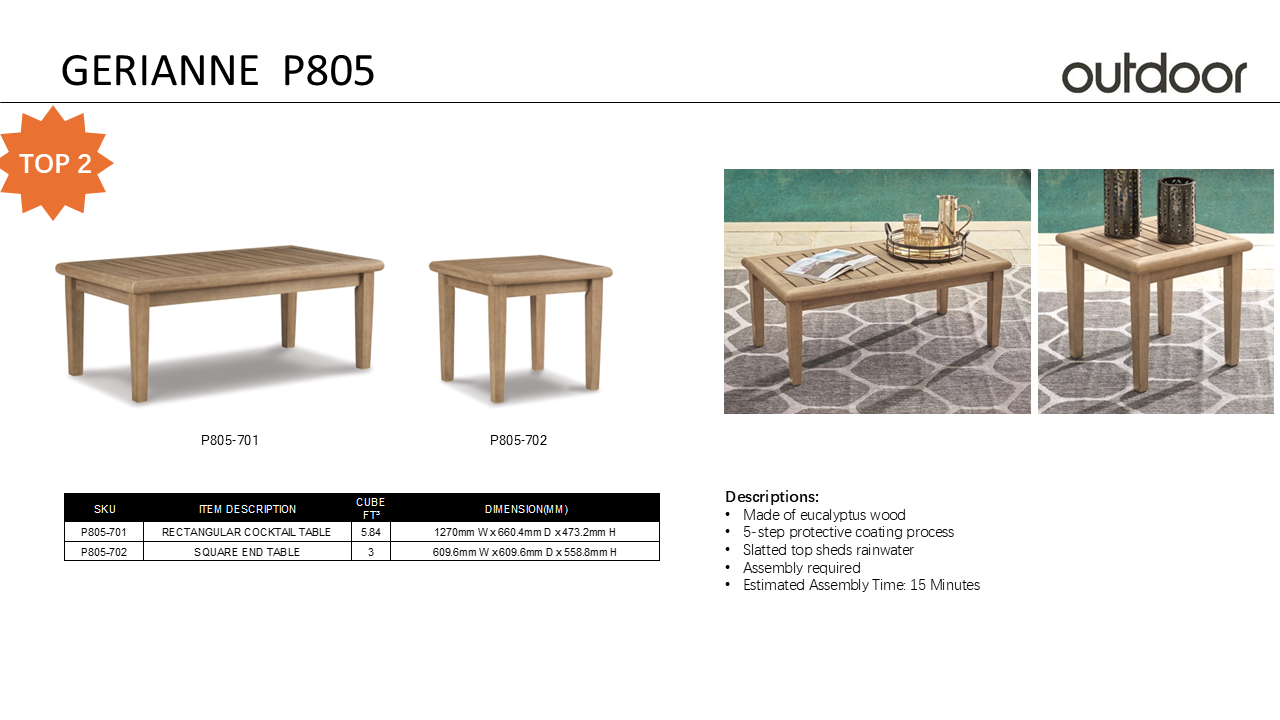 GERIANNE P805

outdoor

TOP 2

P805-701

P805-702

| SKU | ITEM DESCRIPTION | CUBE FT³ | DIMENSION(MM) |
|---|---|---|---|
| P805-701 | RECTANGULAR COCKTAIL TABLE | 5.84 | 1270mm W x 660.4mm D x 473.2mm H |
| P805-702 | SQUARE END TABLE | 3 | 609.6mm W x 609.6mm D x 558.8mm H |

Descriptions:
• Made of eucalyptus wood
• 5-step protective coating process
• Slatted top sheds rainwater
• Assembly required
• Estimated Assembly Time: 15 Minutes